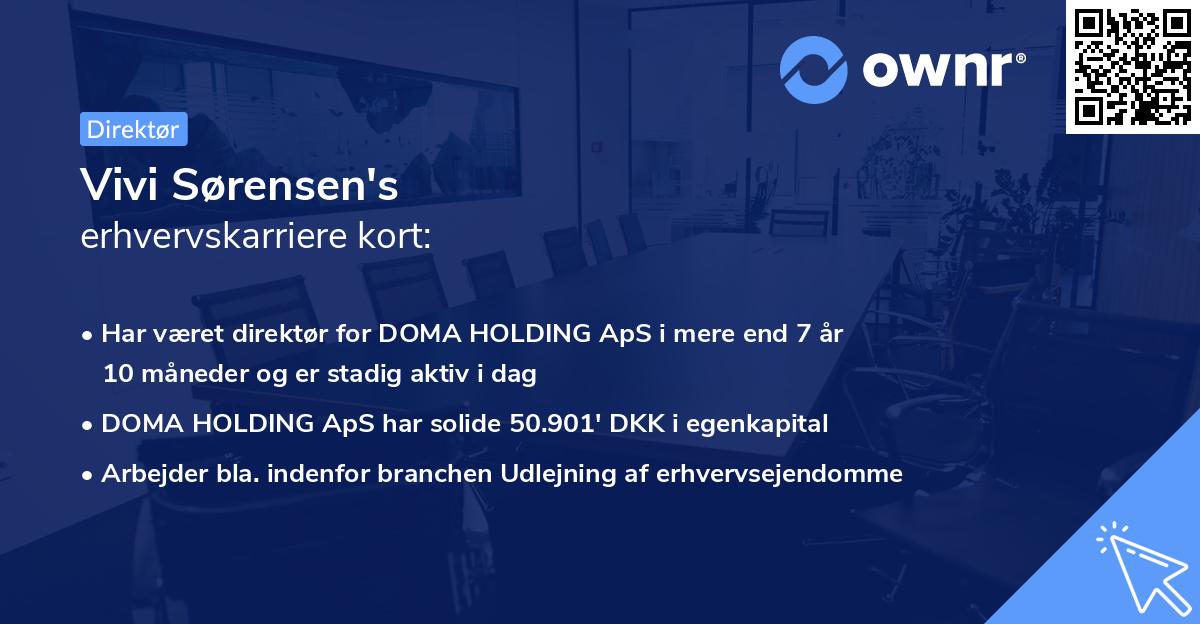 ownr®

Direktør

Vivi Sørensen's
erhvervskarriere kort:

• Har været direktør for DOMA HOLDING ApS i mere end 7 år 10 måneder og er stadig aktiv i dag

• DOMA HOLDING ApS har solide 50.901' DKK i egenkapital

• Arbejder bla. indenfor branchen Udlejning af erhvervsejendomme